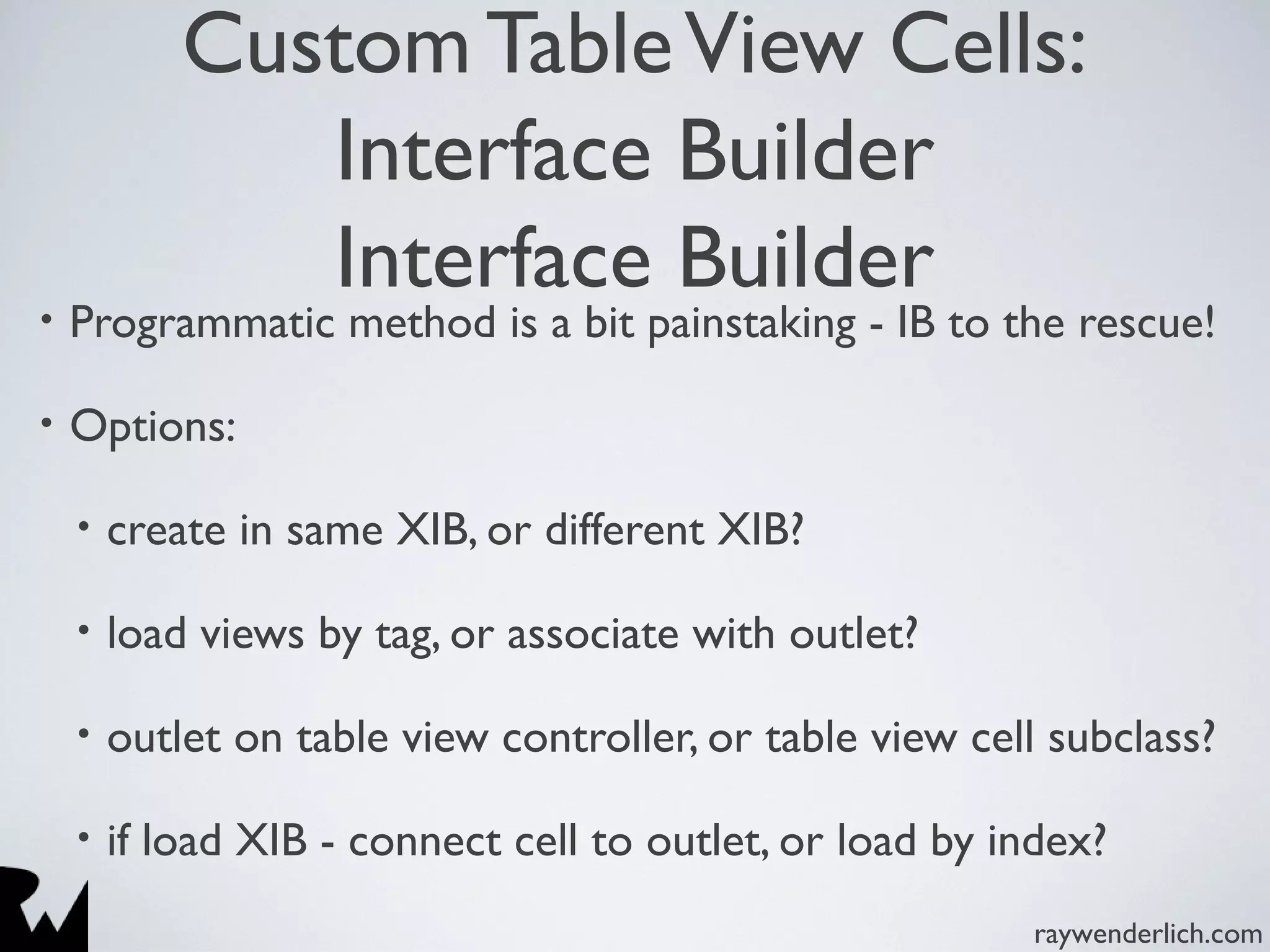 Custom Table View Cells:
Interface Builder
Interface Builder

• Programmatic method is a bit painstaking - IB to the rescue!

• Options:

• create in same XIB, or different XIB?

• load views by tag, or associate with outlet?

• outlet on table view controller, or table view cell subclass?

• if load XIB - connect cell to outlet, or load by index?

raywenderlich.com